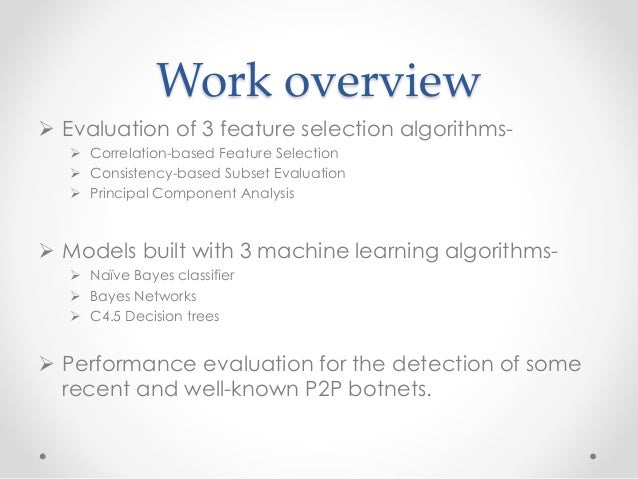 Work overview

➢ Evaluation of 3 feature selection algorithms-
➢ Correlation-based Feature Selection
➢ Consistency-based Subset Evaluation
➢ Principal Component Analysis

➢ Models built with 3 machine learning algorithms-
➢ Naïve Bayes classifier
➢ Bayes Networks
➢ C4.5 Decision trees

➢ Performance evaluation for the detection of some recent and well-known P2P botnets.